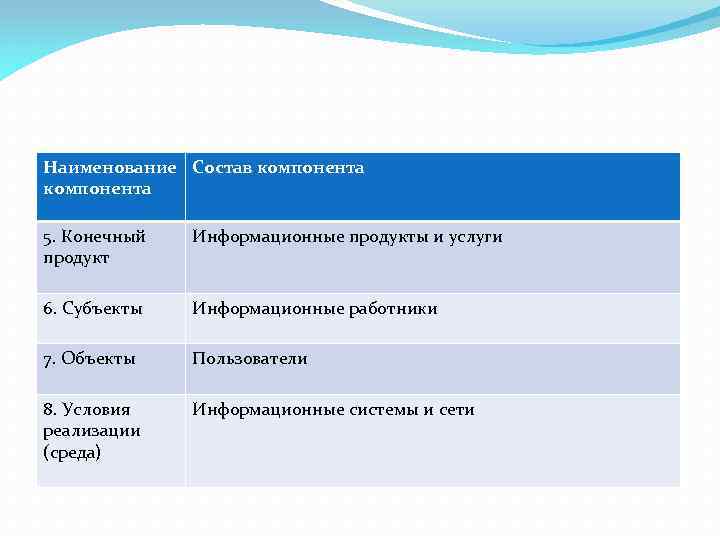 | Наименование компонента | Состав компонента |
|---|---|
| 5. Конечный продукт | Информационные продукты и услуги |
| 6. Субъекты | Информационные работники |
| 7. Объекты | Пользователи |
| 8. Условия реализации (среда) | Информационные системы и сети |